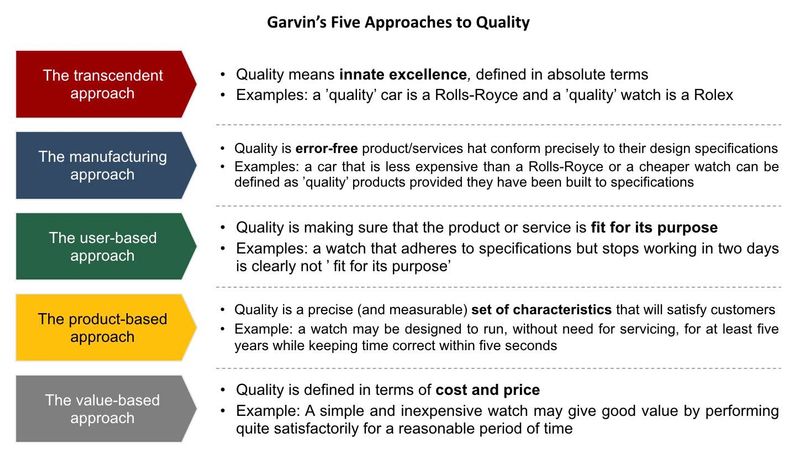 Garvin's Five Approaches to Quality

The transcendent approach

• Quality means innate excellence, defined in absolute terms
• Examples: a 'quality' car is a Rolls-Royce and a 'quality' watch is a Rolex

The manufacturing approach

• Quality is error-free product/services hat conform precisely to their design specifications
• Examples: a car that is less expensive than a Rolls-Royce or a cheaper watch can be defined as 'quality' products provided they have been built to specifications

The user-based approach

• Quality is making sure that the product or service is fit for its purpose
• Examples: a watch that adheres to specifications but stops working in two days is clearly not ' fit for its purpose'

The product-based approach

• Quality is a precise (and measurable) set of characteristics that will satisfy customers
• Example: a watch may be designed to run, without need for servicing, for at least five years while keeping time correct within five seconds

The value-based approach

• Quality is defined in terms of cost and price
• Example: A simple and inexpensive watch may give good value by performing quite satisfactorily for a reasonable period of time